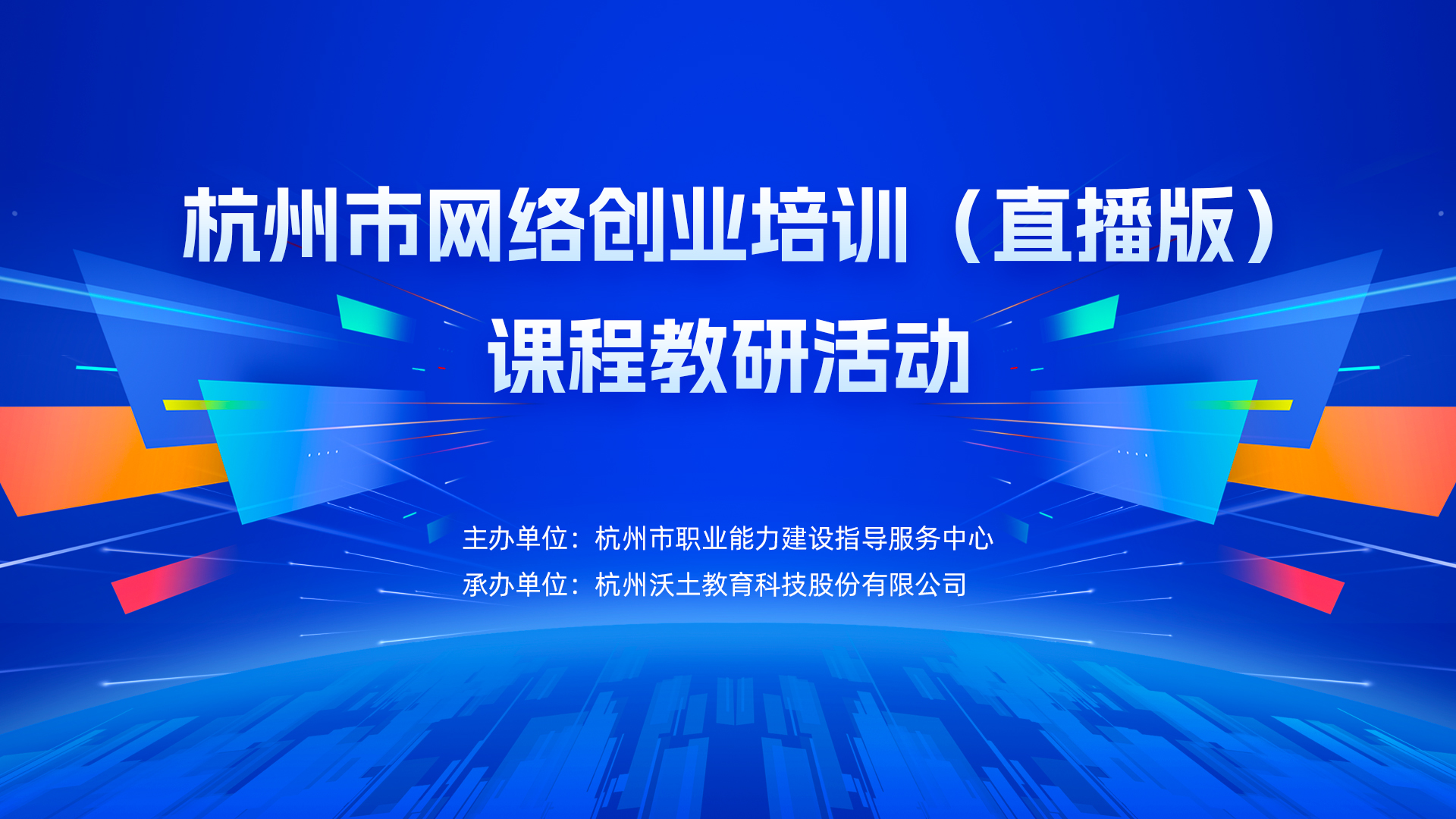 杭州市网络创业培训（直播版）
课程教研活动

主办单位：杭州市职业能力建设指导服务中心
承办单位：杭州沃土教育科技股份有限公司